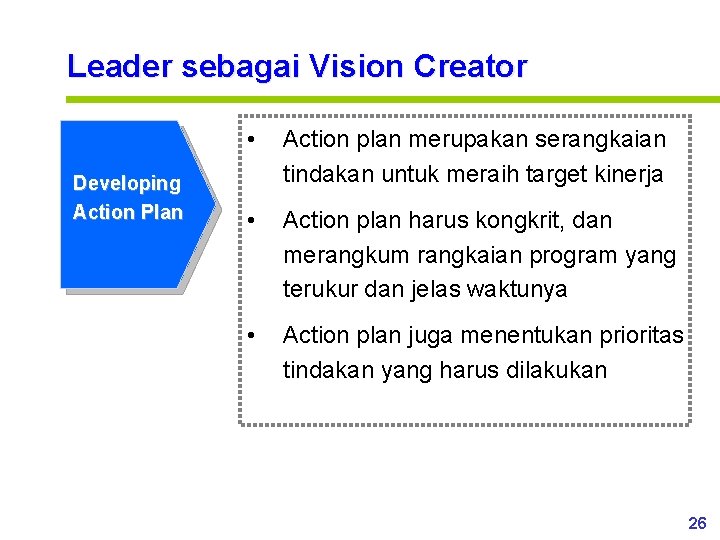 Leader sebagai Vision Creator

Developing Action Plan

• Action plan merupakan serangkaian tindakan untuk meraih target kinerja

• Action plan harus kongkrit, dan merangkum rangkaian program yang terukur dan jelas waktunya

• Action plan juga menentukan prioritas tindakan yang harus dilakukan

26